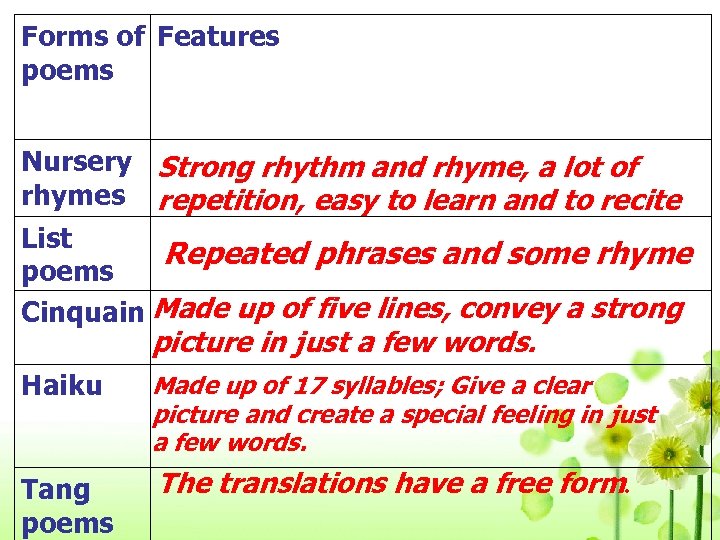 | Forms of poems | Features |
|---|---|
| Nursery rhymes | Strong rhythm and rhyme, a lot of repetition, easy to learn and to recite |
| List poems | Repeated phrases and some rhyme |
| Cinquain | Made up of five lines, convey a strong picture in just a few words. |
| Haiku | Made up of 17 syllables; Give a clear picture and create a special feeling in just a few words. |
| Tang poems | The translations have a free form. |